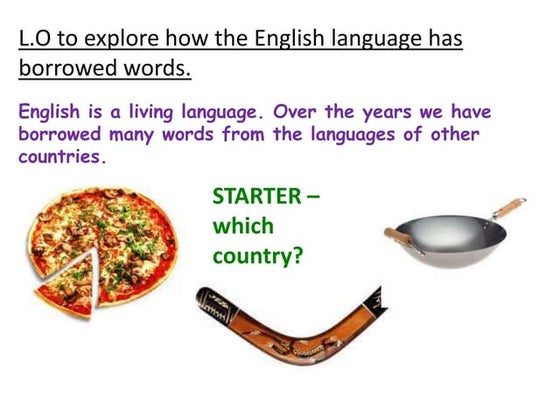 L.O to explore how the English language has borrowed words.

English is a living language. Over the years we have borrowed many words from the languages of other countries.

STARTER – which country?